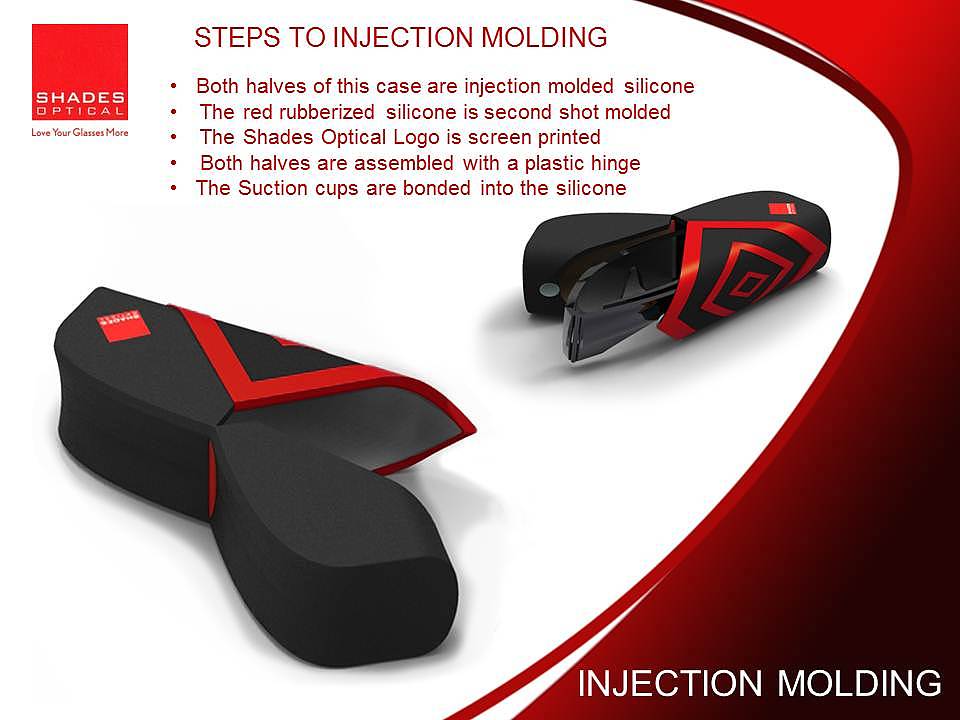 SHADES OPTICAL
Love Your Glasses More

STEPS TO INJECTION MOLDING

• Both halves of this case are injection molded silicone
• The red rubberized silicone is second shot molded
• The Shades Optical Logo is screen printed
• Both halves are assembled with a plastic hinge
• The Suction cups are bonded into the silicone

INJECTION MOLDING